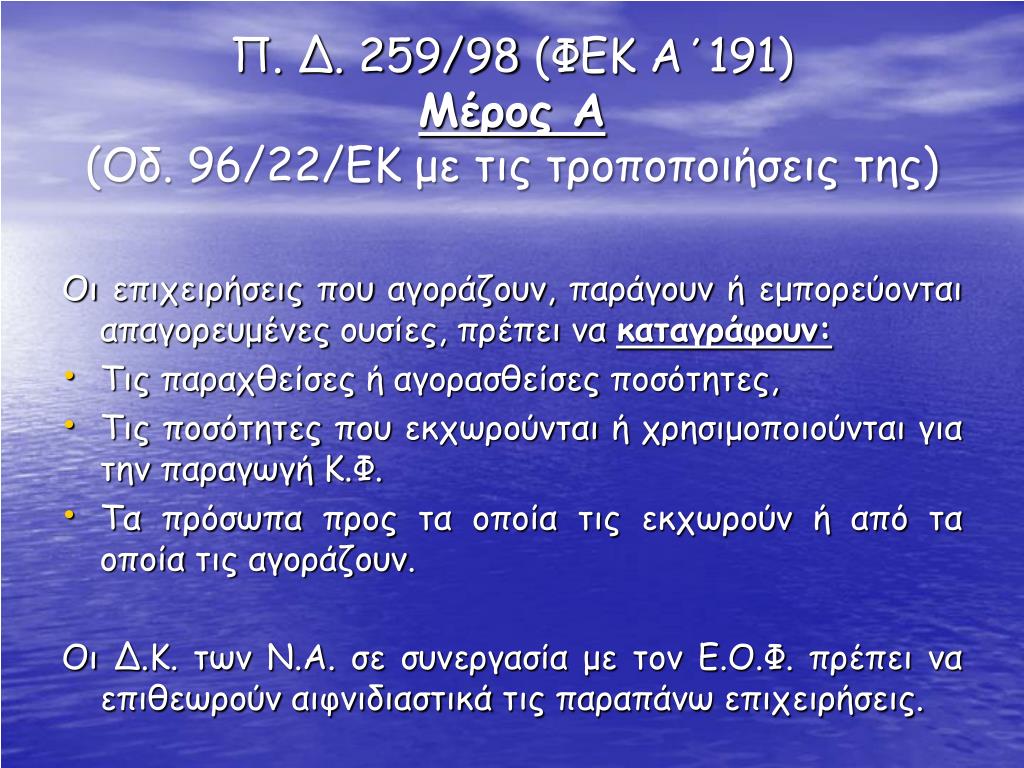 Π. Δ. 259/98 (ΦΕΚ Α΄191)
Μέρος Α
(Οδ. 96/22/ΕΚ με τις τροποποιήσεις της)

Οι επιχειρήσεις που αγοράζουν, παράγουν ή εμπορεύονται απαγορευμένες ουσίες, πρέπει να καταγράφουν:

• Τις παραχθείσες ή αγορασθείσες ποσότητες,
• Τις ποσότητες που εκχωρούνται ή χρησιμοποιούνται για την παραγωγή Κ.Φ.
• Τα πρόσωπα προς τα οποία τις εκχωρούν ή από τα οποία τις αγοράζουν.

Οι Δ.Κ. των Ν.Α. σε συνεργασία με τον Ε.Ο.Φ. πρέπει να επιθεωρούν αιφνιδιαστικά τις παραπάνω επιχειρήσεις.